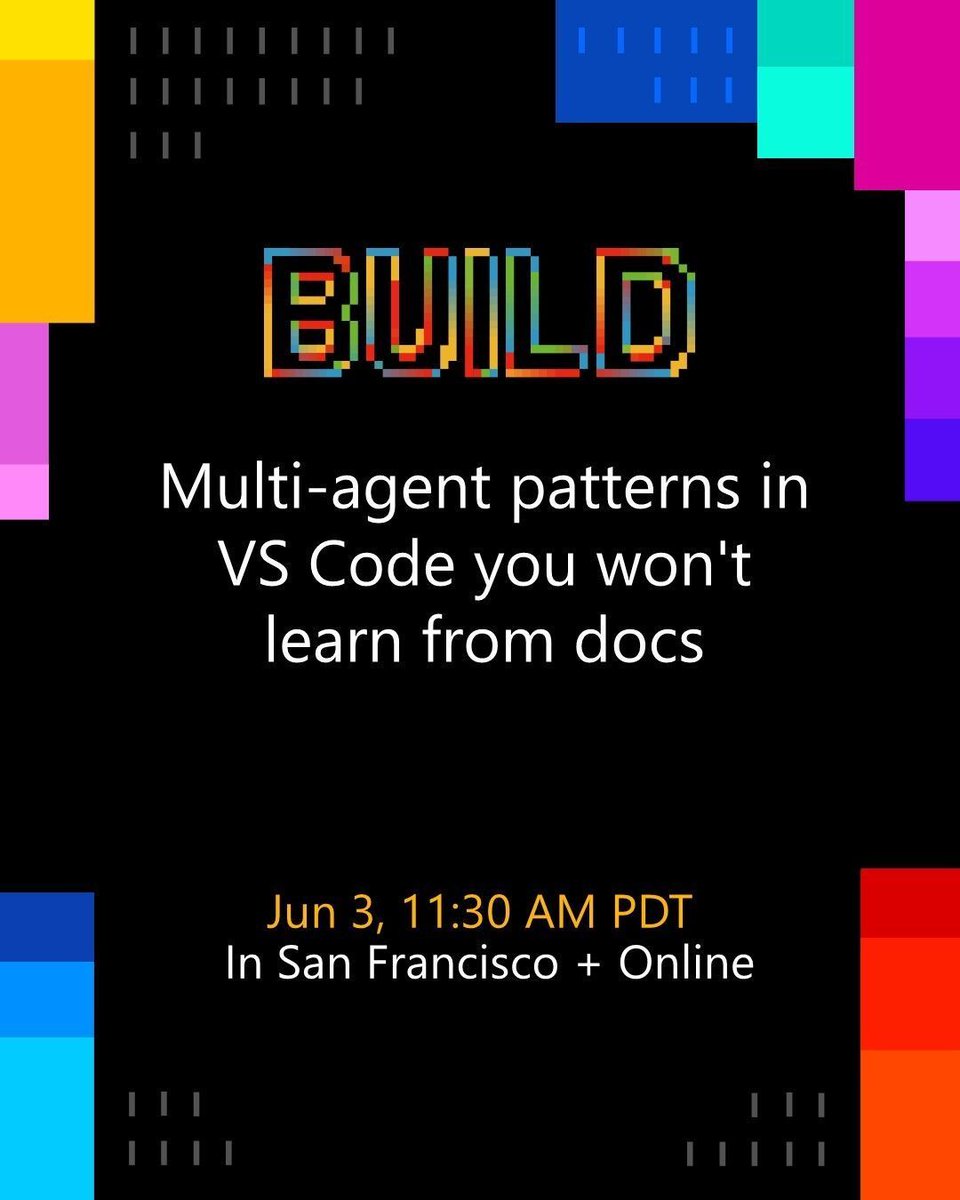 BUILD

Multi-agent patterns in VS Code you won't learn from docs

Jun 3, 11:30 AM PDT
In San Francisco + Online